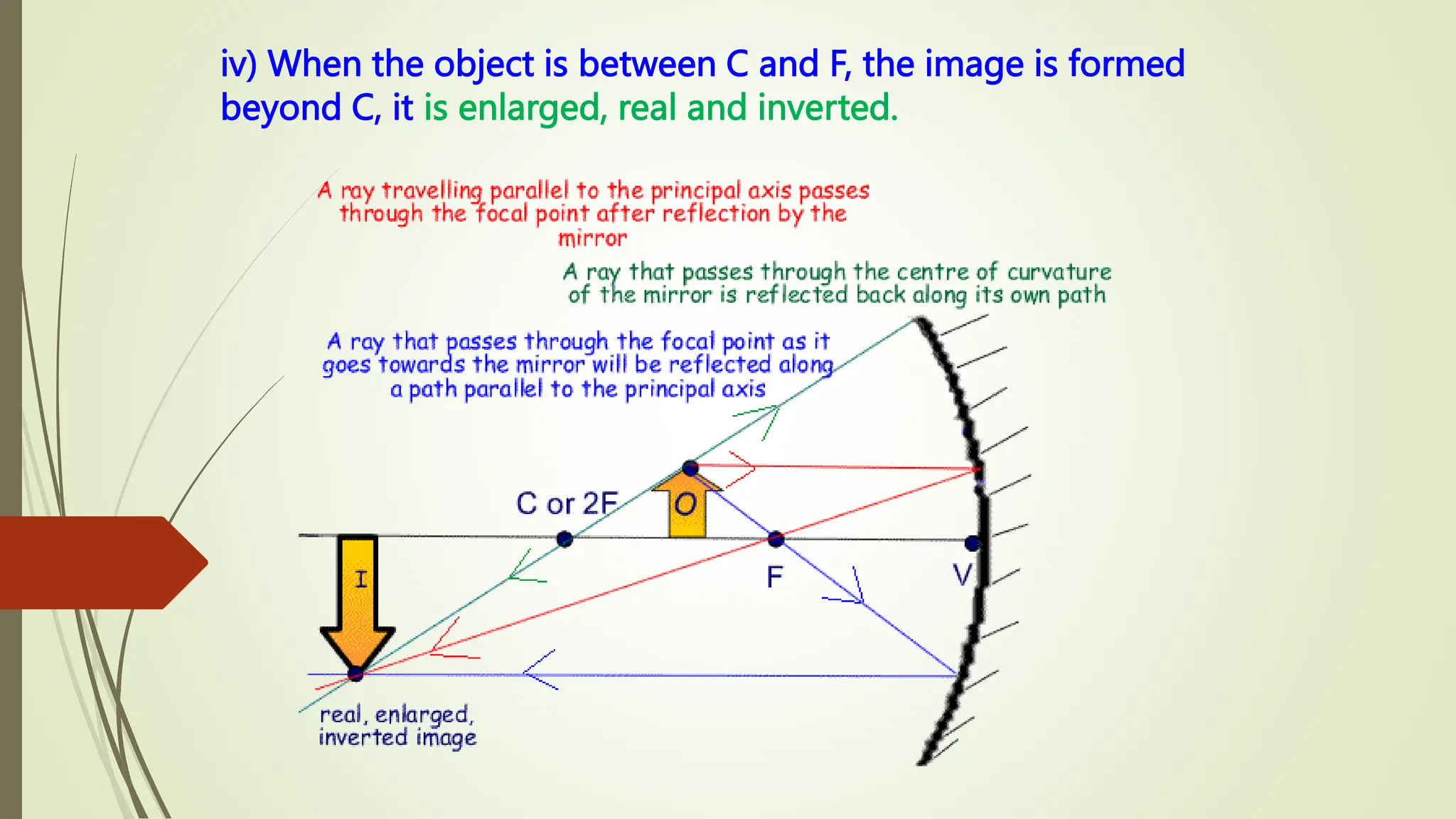 iv) When the object is between C and F, the image is formed beyond C, it is enlarged, real and inverted.

A ray travelling parallel to the principal axis passes through the focal point after reflection by the mirror

A ray that passes through the centre of curvature of the mirror is reflected back along its own path

A ray that passes through the focal point as it goes towards the mirror will be reflected along a path parallel to the principal axis

C or 2F

O

I

F

V

real, enlarged, inverted image